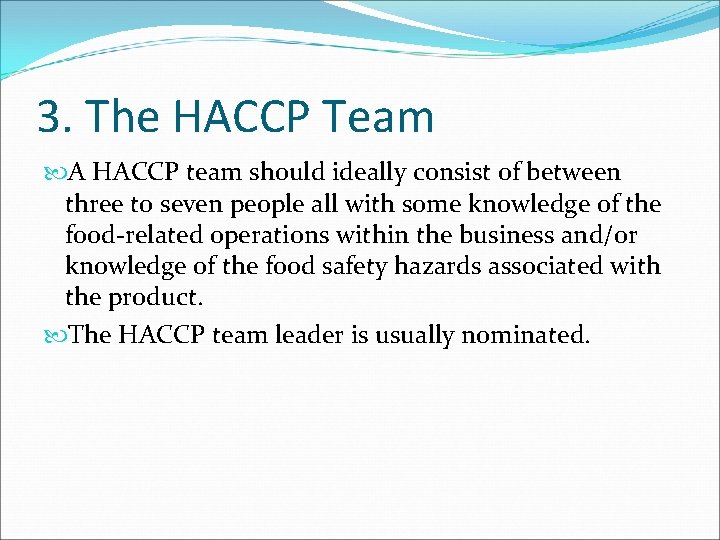 3. The HACCP Team

A HACCP team should ideally consist of between three to seven people all with some knowledge of the food-related operations within the business and/or knowledge of the food safety hazards associated with the product.

The HACCP team leader is usually nominated.